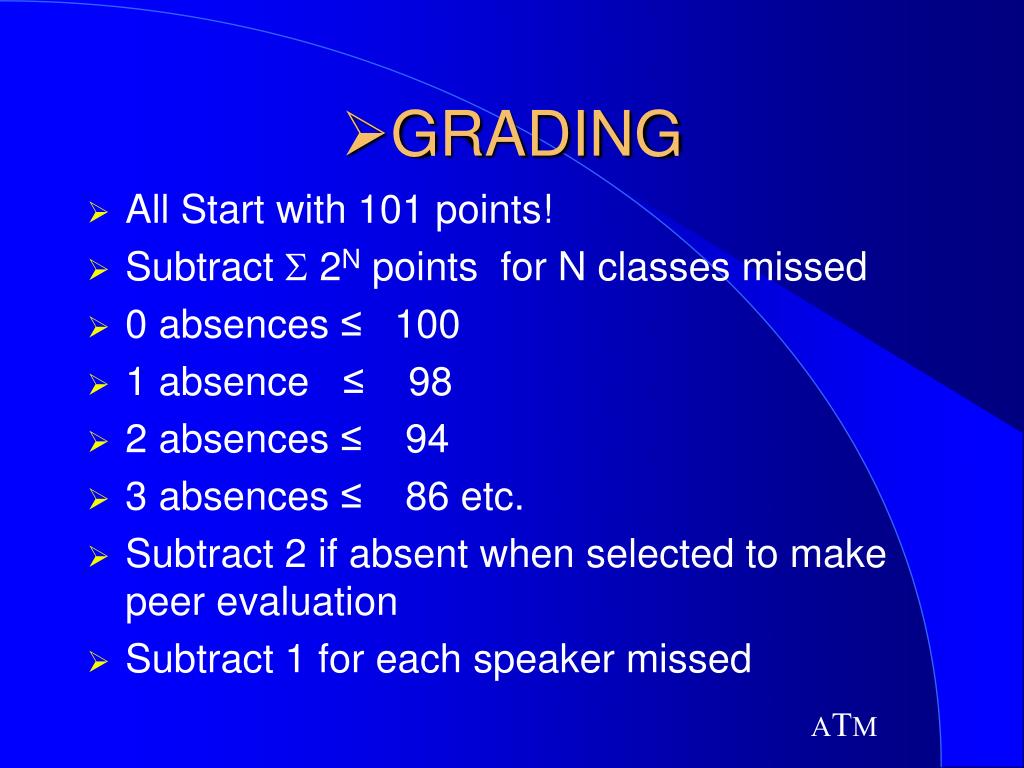 ➢GRADING

➢ All Start with 101 points!
➢ Subtract $\Sigma$ $2^N$ points for N classes missed
➢ 0 absences ≤ 100
➢ 1 absence ≤ 98
➢ 2 absences ≤ 94
➢ 3 absences ≤ 86 etc.
➢ Subtract 2 if absent when selected to make peer evaluation
➢ Subtract 1 for each speaker missed

ATM